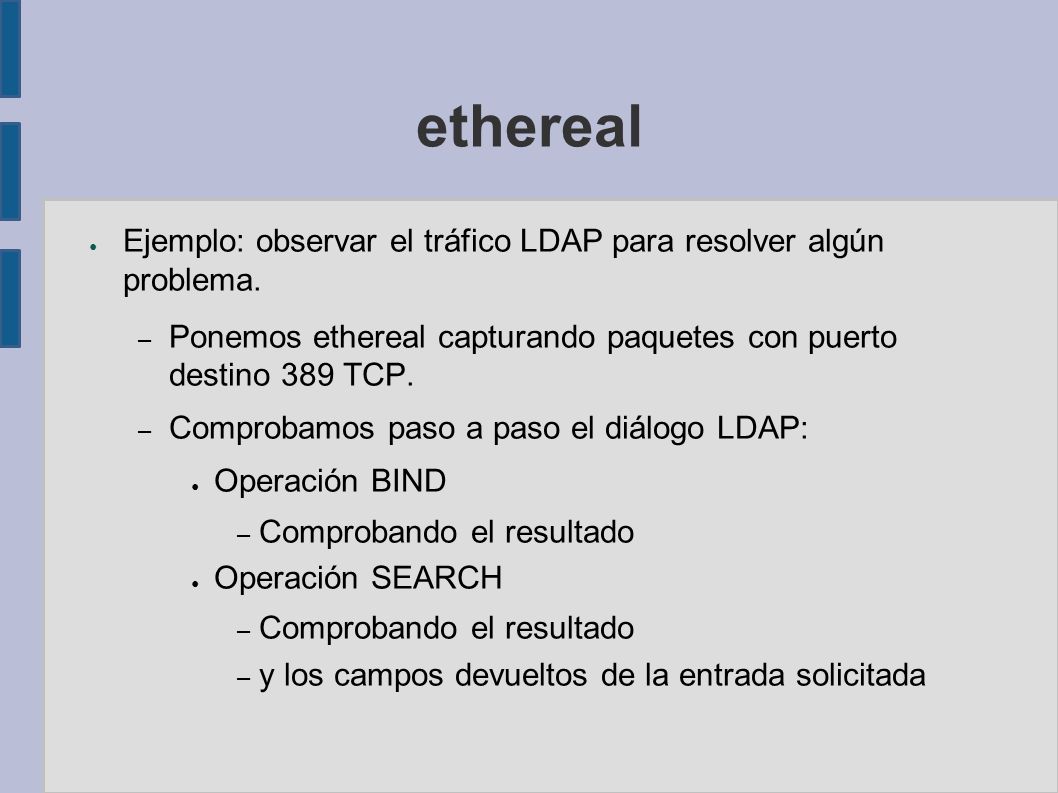 ethereal

● Ejemplo: observar el tráfico LDAP para resolver algún problema.

– Ponemos ethereal capturando paquetes con puerto destino 389 TCP.

– Comprobamos paso a paso el diálogo LDAP:

● Operación BIND

– Comprobando el resultado

● Operación SEARCH

– Comprobando el resultado

– y los campos devueltos de la entrada solicitada